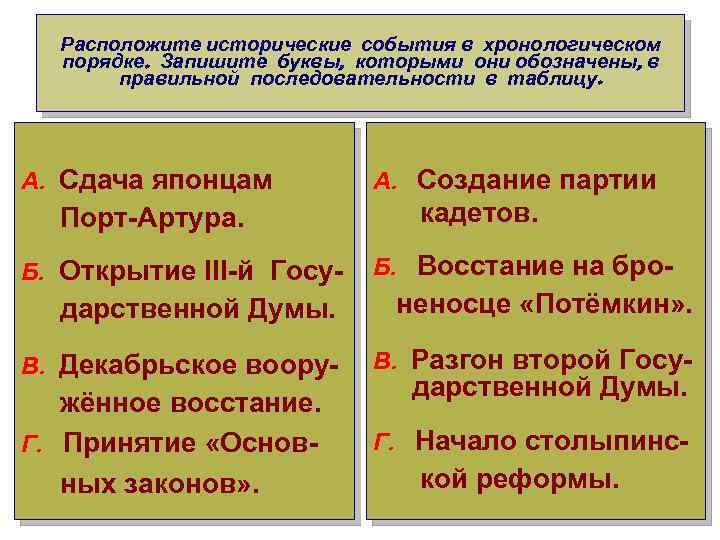 Расположите исторические события в хронологическом порядке. Запишите буквы, которыми они обозначены, в правильной последовательности в таблицу.

А. Сдача японцам Порт-Артура.

Б. Открытие III-й Государственной Думы.

В. Декабрьское вооружённое восстание.

Г. Принятие «Основных законов».

А. Создание партии кадетов.

Б. Восстание на броненосце «Потёмкин».

В. Разгон второй Государственной Думы.

Г. Начало столыпинской реформы.